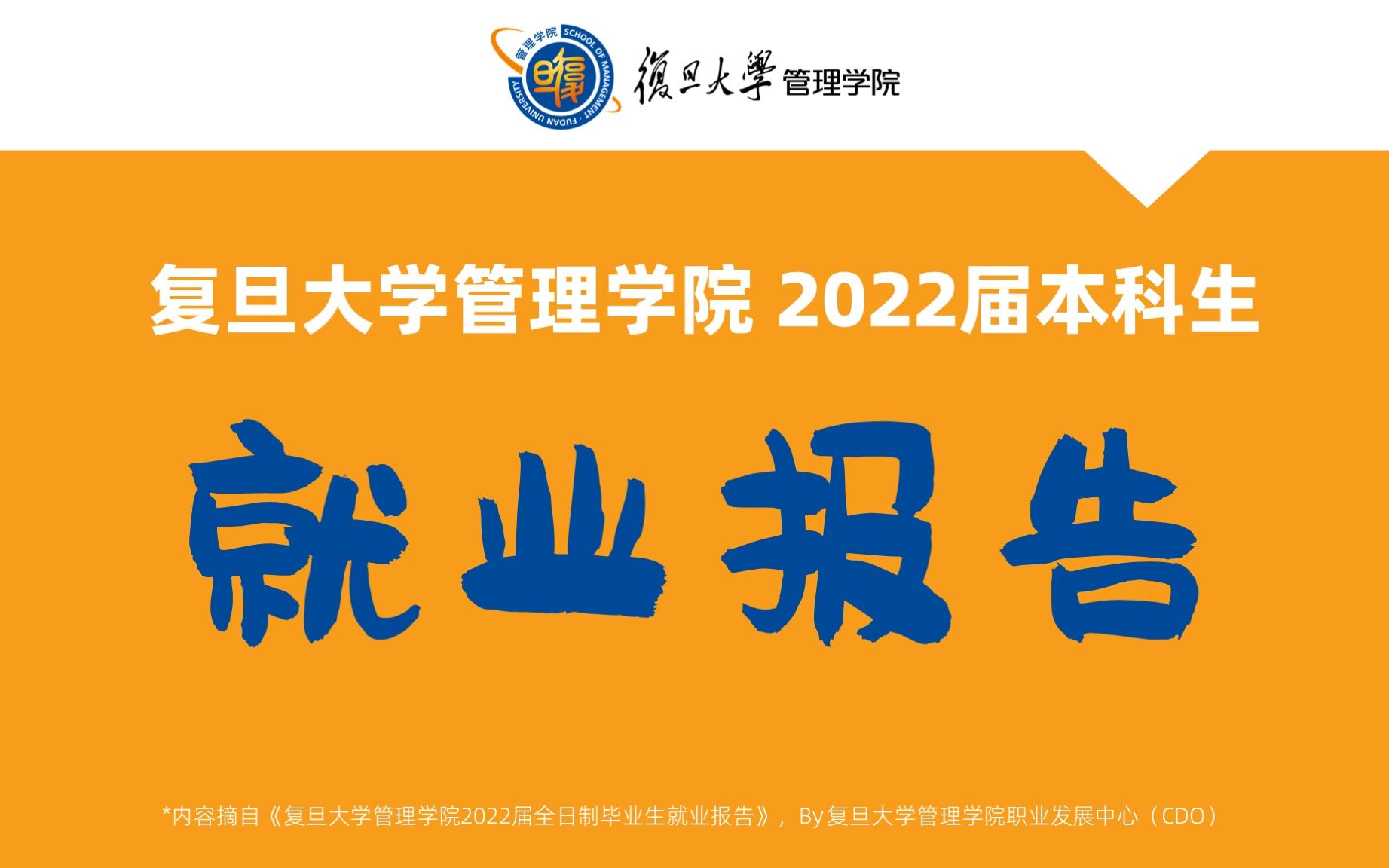 管理学院 SCHOOL OF MANAGEMENT · FUDAN UNIVERSITY

復旦大學 管理学院

复旦大学管理学院 2022届本科生

就业报告

*内容摘自《复旦大学管理学院2022届全日制毕业生就业报告》，By复旦大学管理学院职业发展中心（CDO）